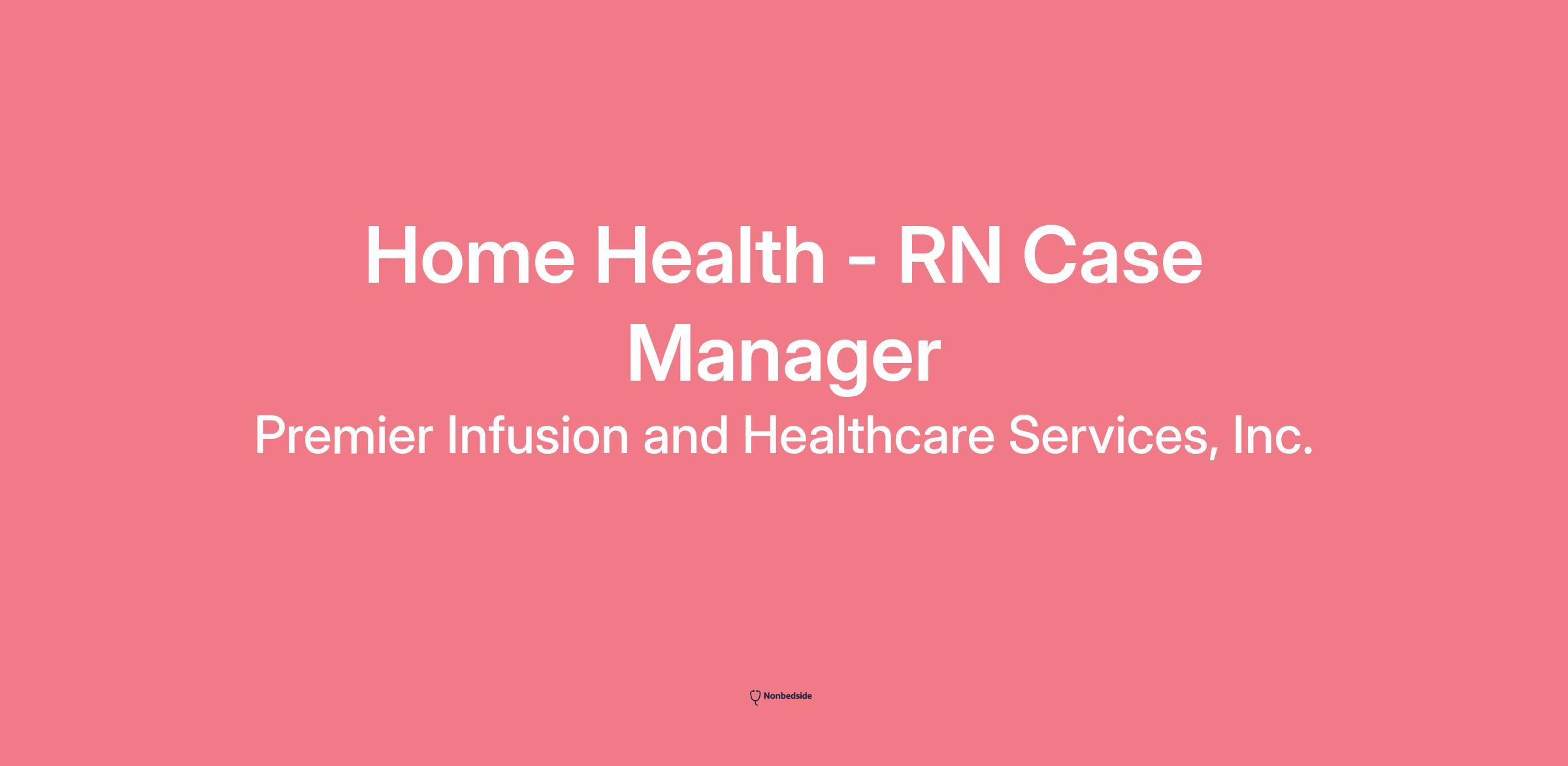 Home Health - RN Case Manager

Premier Infusion and Healthcare Services, Inc.

Nonbedside